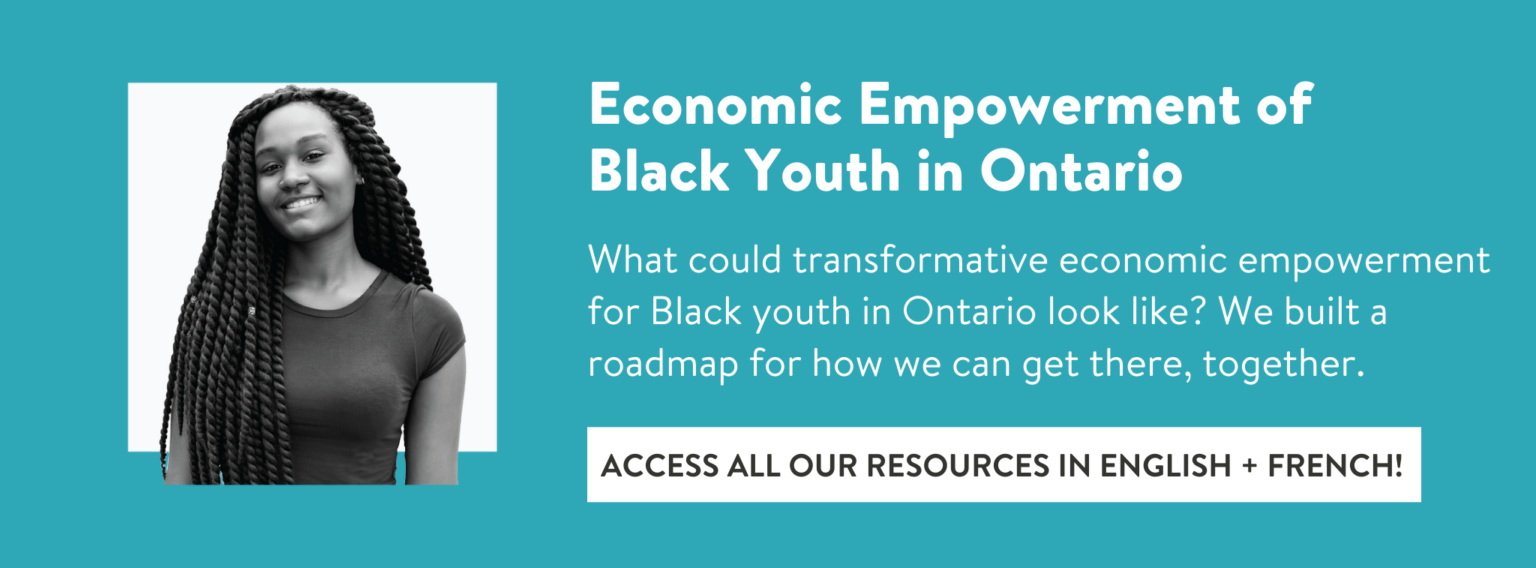 Economic Empowerment of Black Youth in Ontario

What could transformative economic empowerment for Black youth in Ontario look like? We built a roadmap for how we can get there, together.

ACCESS ALL OUR RESOURCES IN ENGLISH + FRENCH!